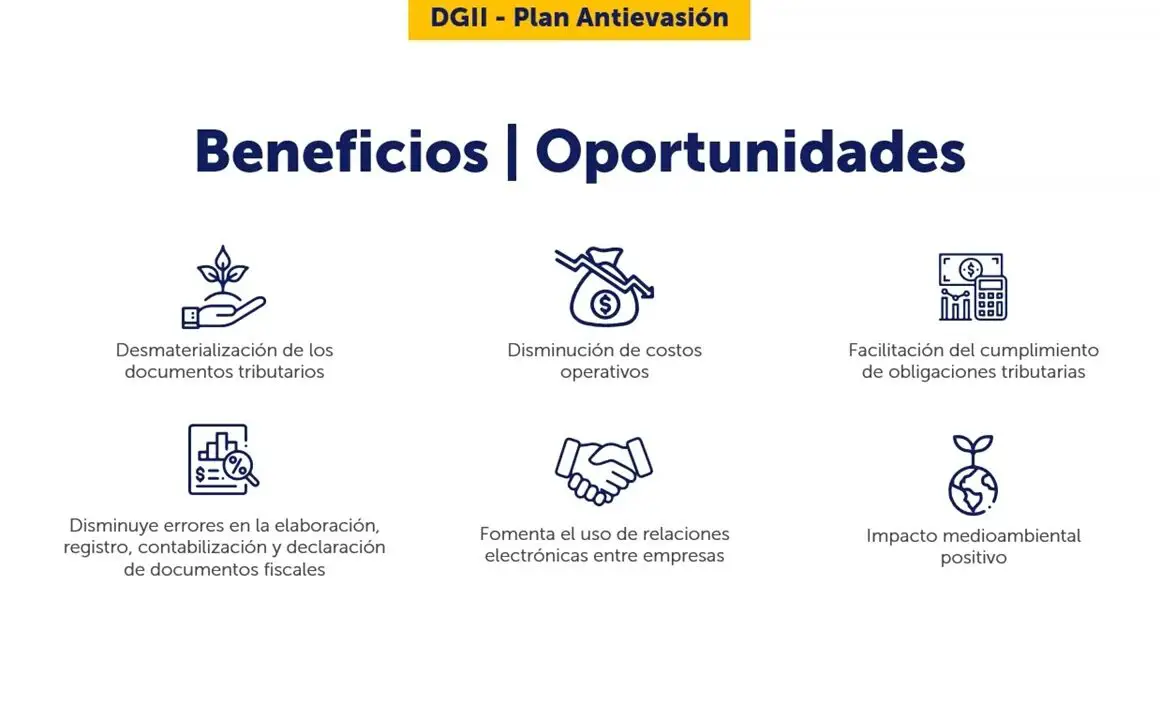 DGII - Plan Antievasión

Beneficios | Oportunidades

Desmaterialización de los documentos tributarios

Disminución de costos operativos

Facilitación del cumplimiento de obligaciones tributarias

Disminuye errores en la elaboración, registro, contabilización y declaración de documentos fiscales

Fomenta el uso de relaciones electrónicas entre empresas

Impacto medioambiental positivo